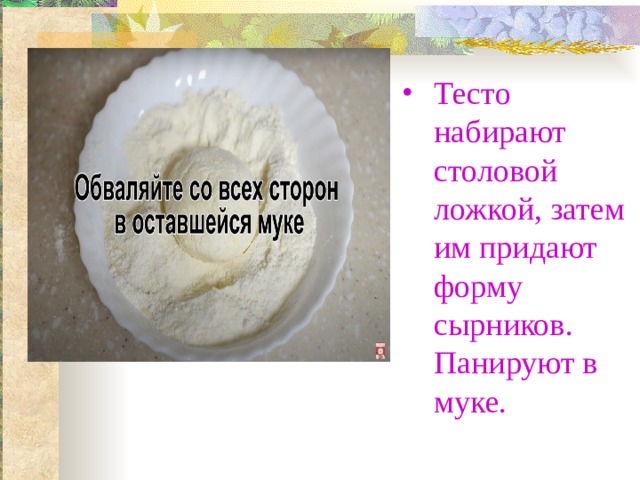 Обваляйте со всех сторон в оставшейся муке

• Тесто набирают столовой ложкой, затем им придают форму сырников. Панируют в муке.